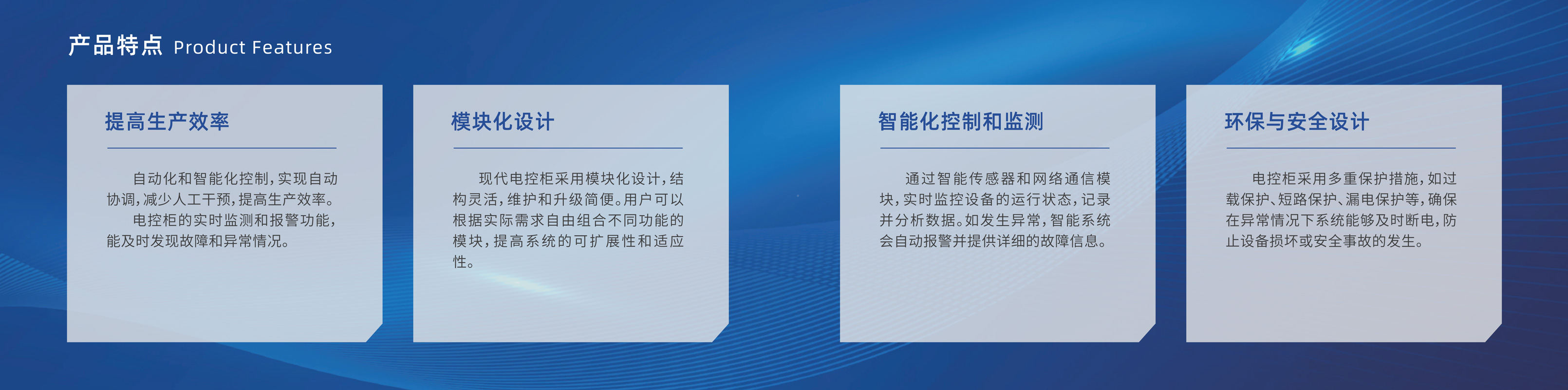 产品特点 Product Features

提高生产效率

自动化和智能化控制，实现自动协调，减少人工干预，提高生产效率。

电控柜的实时监测和报警功能，能及时发现故障和异常情况。

模块化设计

现代电控柜采用模块化设计，结构灵活，维护和升级简便。用户可以根据实际需求自由组合不同功能的模块，提高系统的可扩展性和适应性。

智能化控制和监测

通过智能传感器和网络通信模块，实时监控设备的运行状态，记录并分析数据。如发生异常，智能系统会自动报警并提供详细的故障信息。

环保与安全设计

电控柜采用多重保护措施，如过载保护、短路保护、漏电保护等，确保在异常情况下系统能够及时断电，防止设备损坏或安全事故的发生。